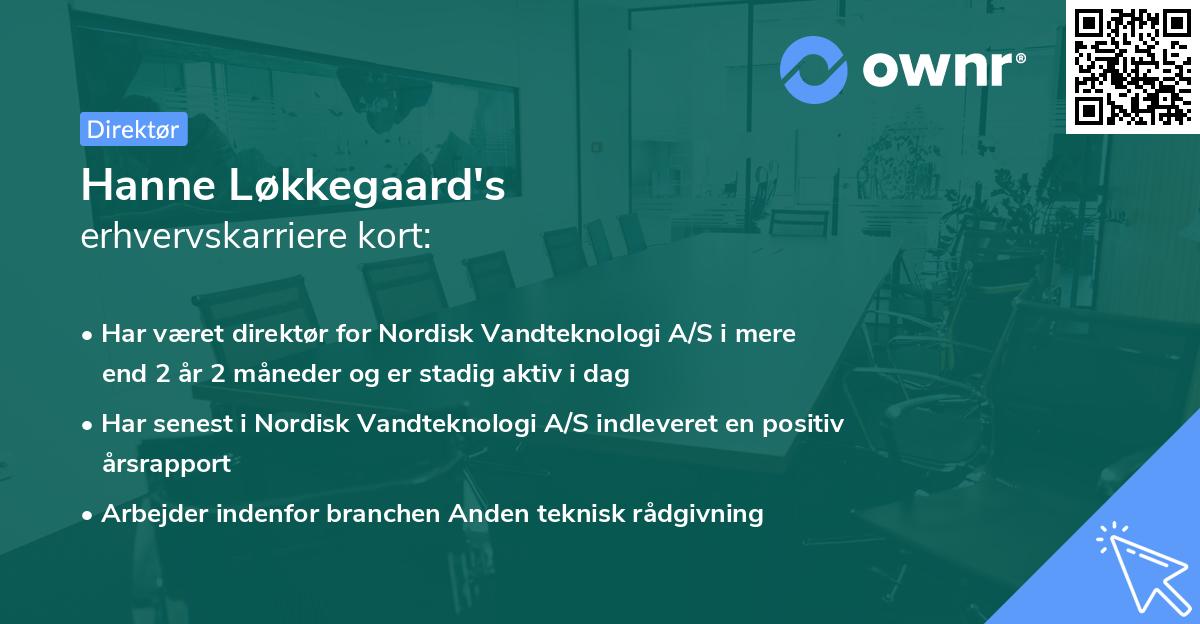 ownr®

Direktør

Hanne Løkkegaard's erhvervskarriere kort:

• Har været direktør for Nordisk Vandteknologi A/S i mere end 2 år 2 måneder og er stadig aktiv i dag

• Har senest i Nordisk Vandteknologi A/S indleveret en positiv årsrapport

• Arbejder indenfor branchen Anden teknisk rådgivning